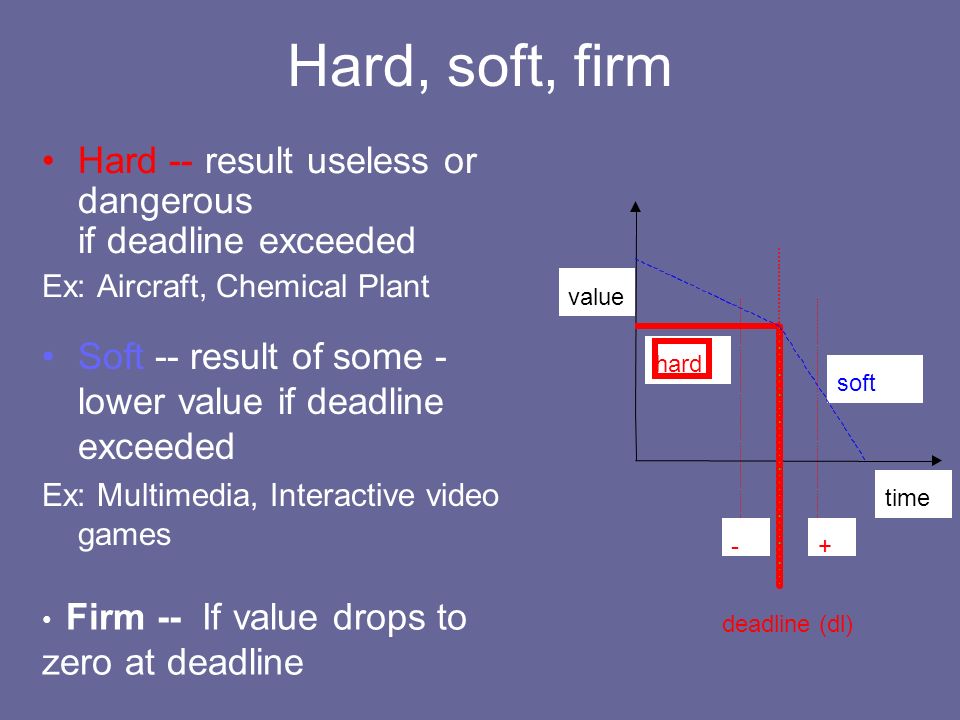 Hard, soft, firm

• Hard -- result useless or dangerous if deadline exceeded

Ex: Aircraft, Chemical Plant

• Soft -- result of some - lower value if deadline exceeded

Ex: Multimedia, Interactive video games

• Firm -- If value drops to zero at deadline

value

hard

soft

time

-

+

deadline (dl)